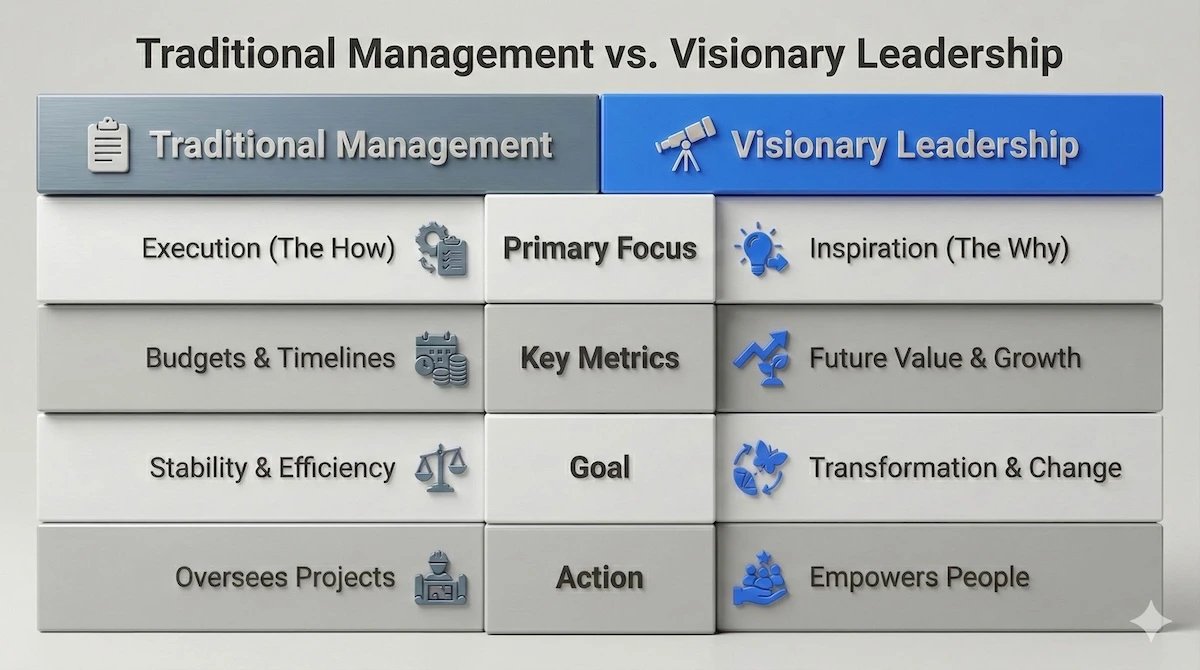 Traditional Management vs. Visionary Leadership

| Traditional Management | | Visionary Leadership |
|---|---|---|
| Execution (The How) | Primary Focus | Inspiration (The Why) |
| Budgets & Timelines | Key Metrics | Future Value & Growth |
| Stability & Efficiency | Goal | Transformation & Change |
| Oversees Projects | Action | Empowers People |